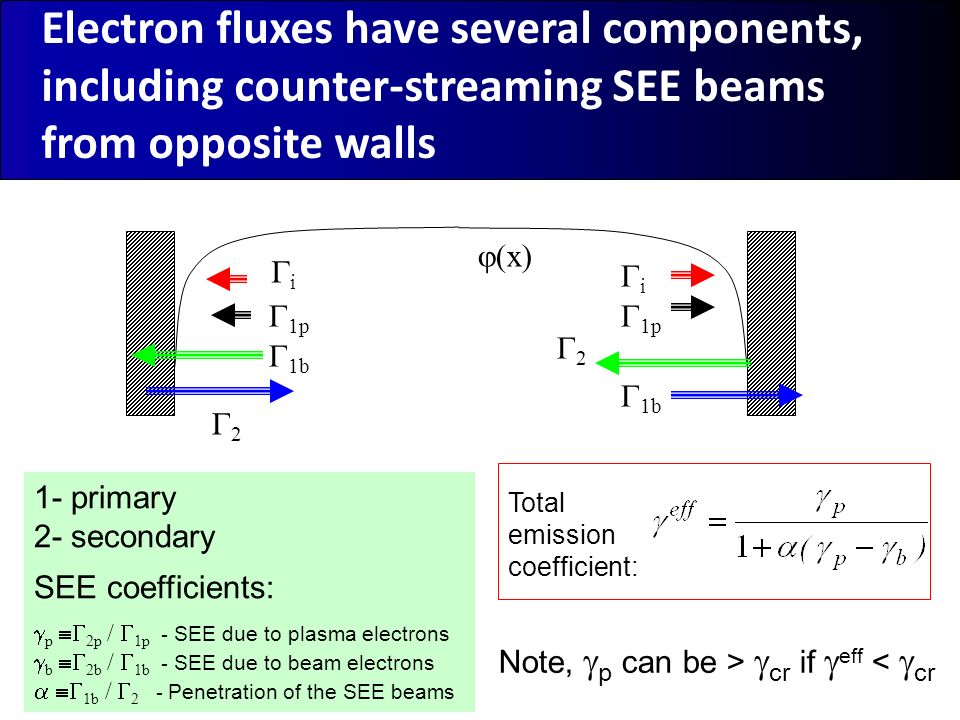 Electron fluxes have several components, including counter-streaming SEE beams from opposite walls

$\varphi(x)$

$\Gamma_i$

$\Gamma_{1p}$

$\Gamma_{1b}$

$\Gamma_2$

$\Gamma_i$

$\Gamma_{1p}$

$\Gamma_2$

$\Gamma_{1b}$

1- primary
2- secondary

SEE coefficients:

$\gamma_p \equiv \Gamma_{2p} / \Gamma_{1p}$ - SEE due to plasma electrons
$\gamma_b \equiv \Gamma_{2b} / \Gamma_{1b}$ - SEE due to beam electrons
$\alpha \equiv \Gamma_{1b} / \Gamma_2$ - Penetration of the SEE beams

Total emission coefficient: $\gamma^{eff} = \frac{\gamma_p}{1+\alpha(\gamma_p - \gamma_b)}$

Note, $\gamma_p$ can be > $\gamma_{cr}$ if $\gamma^{eff}$ < $\gamma_{cr}$